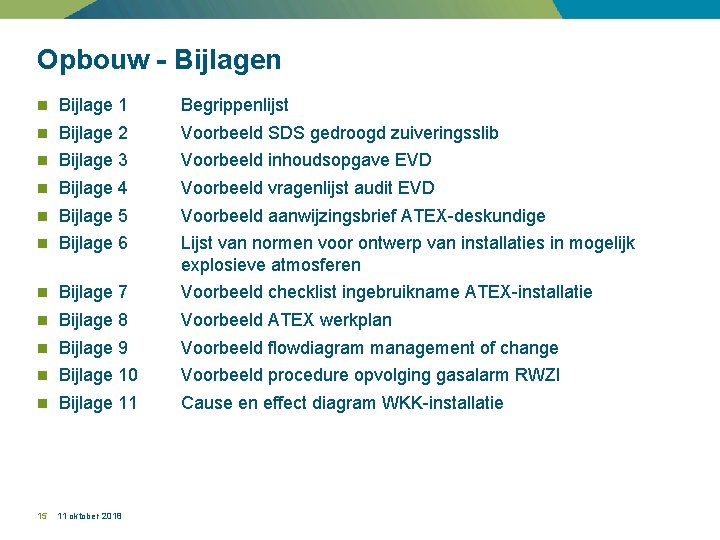 Opbouw - Bijlagen

- Bijlage 1 Begrippenlijst
- Bijlage 2 Voorbeeld SDS gedroogd zuiveringsslib
- Bijlage 3 Voorbeeld inhoudsopgave EVD
- Bijlage 4 Voorbeeld vragenlijst audit EVD
- Bijlage 5 Voorbeeld aanwijzingsbrief ATEX-deskundige
- Bijlage 6 Lijst van normen voor ontwerp van installaties in mogelijk explosieve atmosferen
- Bijlage 7 Voorbeeld checklist ingebruikname ATEX-installatie
- Bijlage 8 Voorbeeld ATEX werkplan
- Bijlage 9 Voorbeeld flowdiagram management of change
- Bijlage 10 Voorbeeld procedure opvolging gasalarm RWZI
- Bijlage 11 Cause en effect diagram WKK-installatie

15 11 oktober 2018